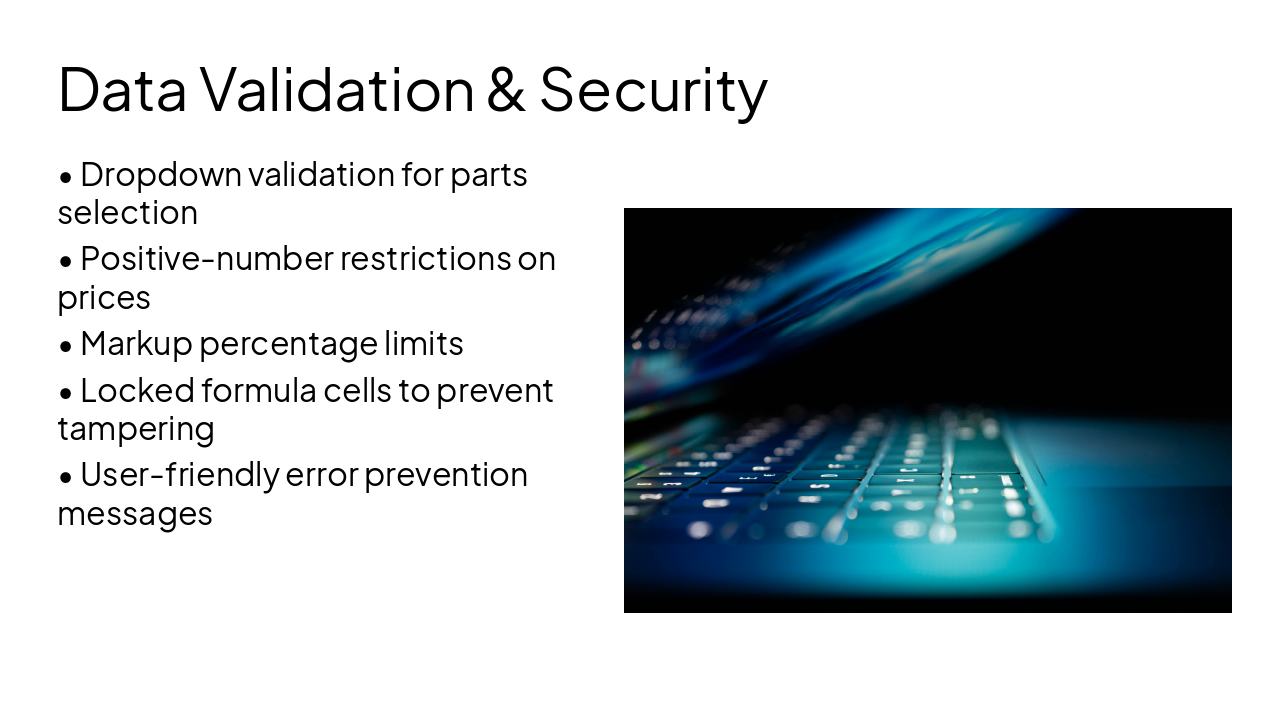 Data Validation & Security

• Dropdown validation for parts selection
• Positive-number restrictions on prices
• Markup percentage limits
• Locked formula cells to prevent tampering
• User-friendly error prevention messages